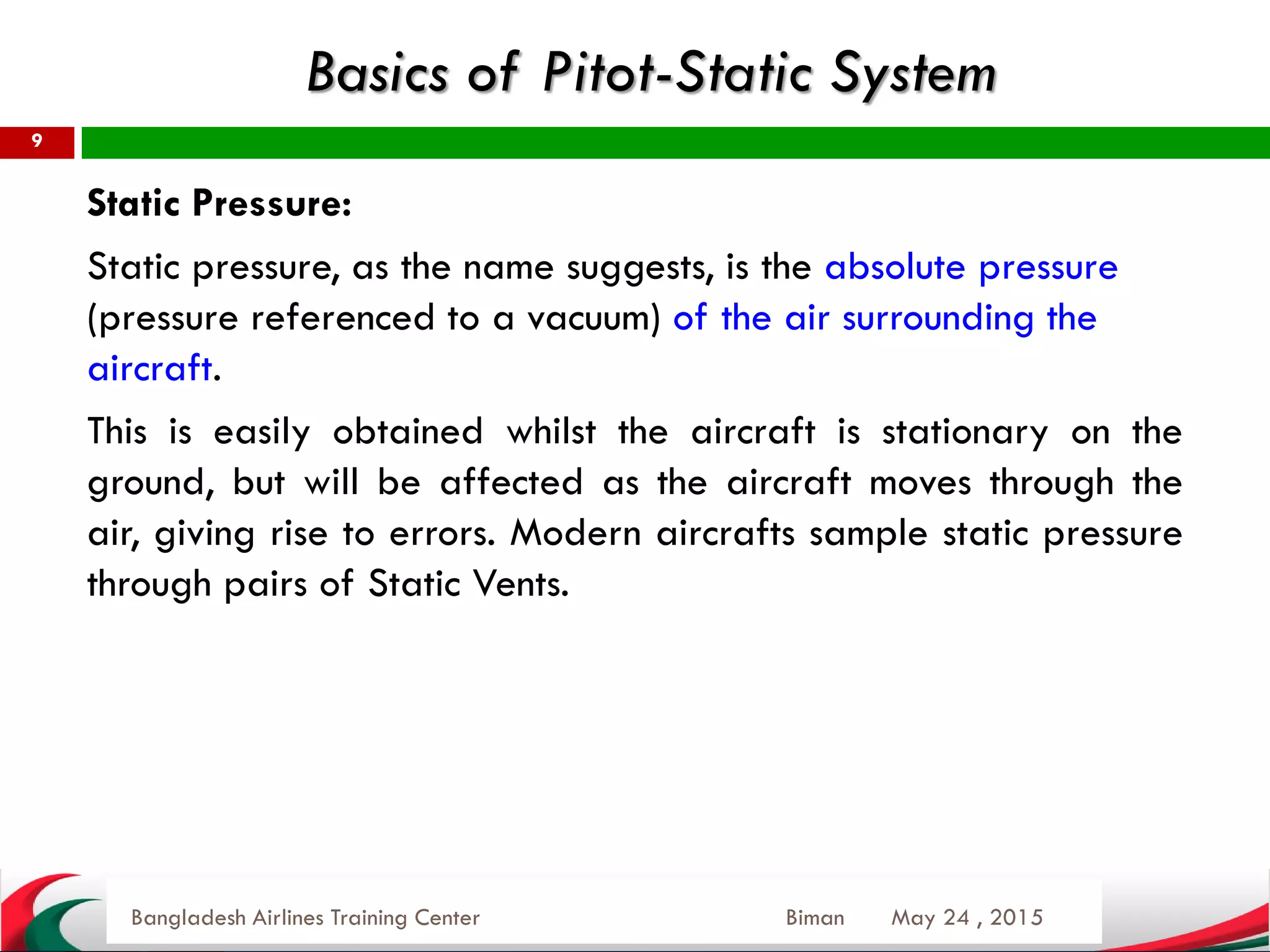 Basics of Pitot-Static System

9

Static Pressure:

Static pressure, as the name suggests, is the absolute pressure (pressure referenced to a vacuum) of the air surrounding the aircraft.

This is easily obtained whilst the aircraft is stationary on the ground, but will be affected as the aircraft moves through the air, giving rise to errors. Modern aircrafts sample static pressure through pairs of Static Vents.

Bangladesh Airlines Training Center

Biman

May 24 , 2015